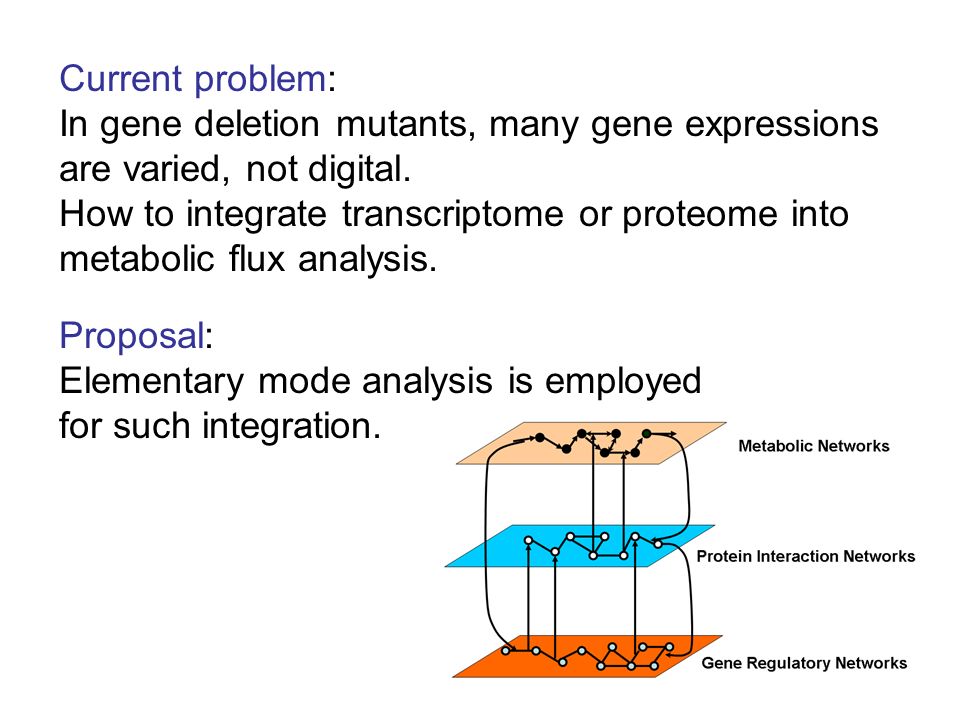 Current problem:
In gene deletion mutants, many gene expressions are varied, not digital.
How to integrate transcriptome or proteome into metabolic flux analysis.

Proposal:
Elementary mode analysis is employed for such integration.

Metabolic Networks

Protein Interaction Networks

Gene Regulatory Networks